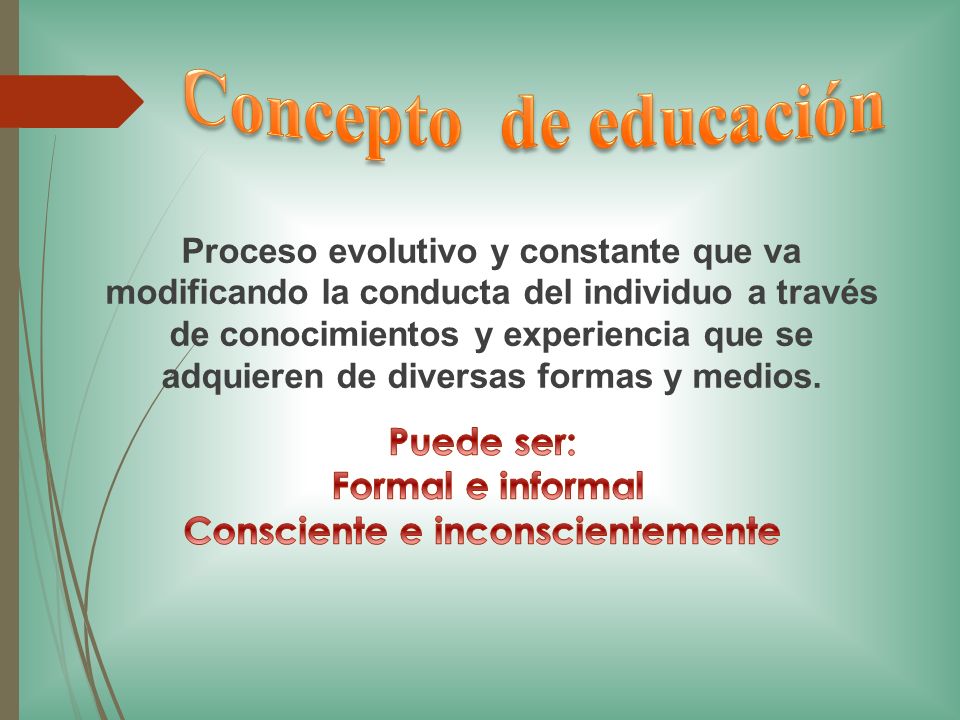 Concepto de educación

Proceso evolutivo y constante que va modificando la conducta del individuo a través de conocimientos y experiencia que se adquieren de diversas formas y medios.

Puede ser:
Formal e informal
Consciente e inconscientemente